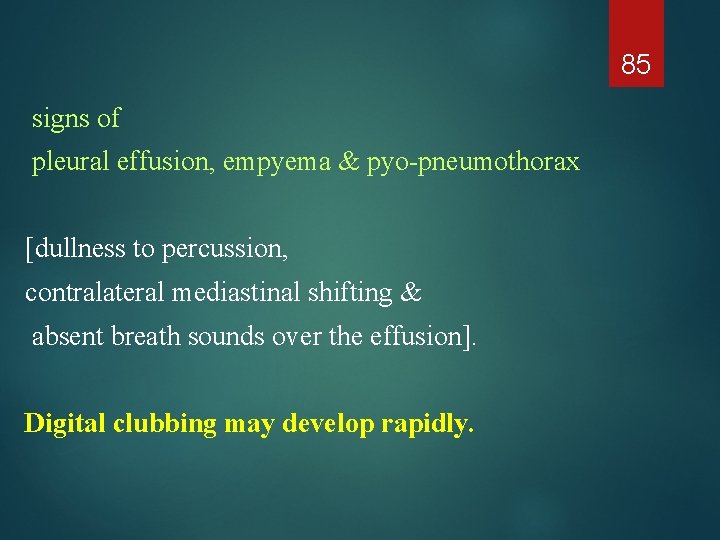 85

signs of
pleural effusion, empyema & pyo-pneumothorax

[dullness to percussion,
contralateral mediastinal shifting &
absent breath sounds over the effusion].

Digital clubbing may develop rapidly.